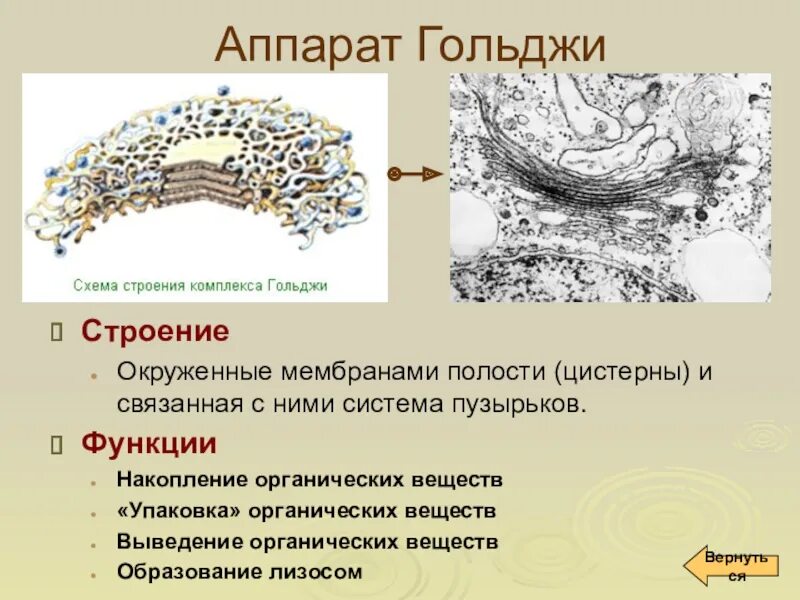 Аппарат Гольджи

Схема строения комплекса Гольджи

Строение

Окруженные мембранами полости (цистерны) и связанная с ними система пузырьков.

Функции

Накопление органических веществ

«Упаковка» органических веществ

Выведение органических веществ

Образование лизосом

Вернуться